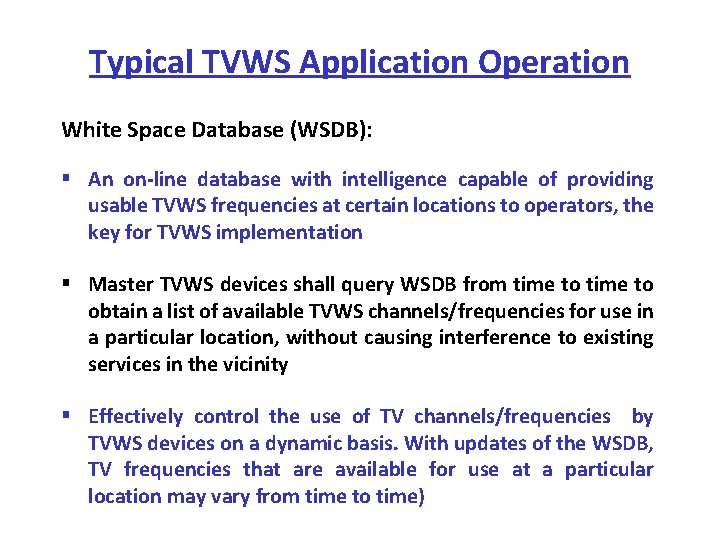 Typical TVWS Application Operation

White Space Database (WSDB):

▪ An on-line database with intelligence capable of providing usable TVWS frequencies at certain locations to operators, the key for TVWS implementation

▪ Master TVWS devices shall query WSDB from time to time to obtain a list of available TVWS channels/frequencies for use in a particular location, without causing interference to existing services in the vicinity

▪ Effectively control the use of TV channels/frequencies by TVWS devices on a dynamic basis. With updates of the WSDB, TV frequencies that are available for use at a particular location may vary from time to time)